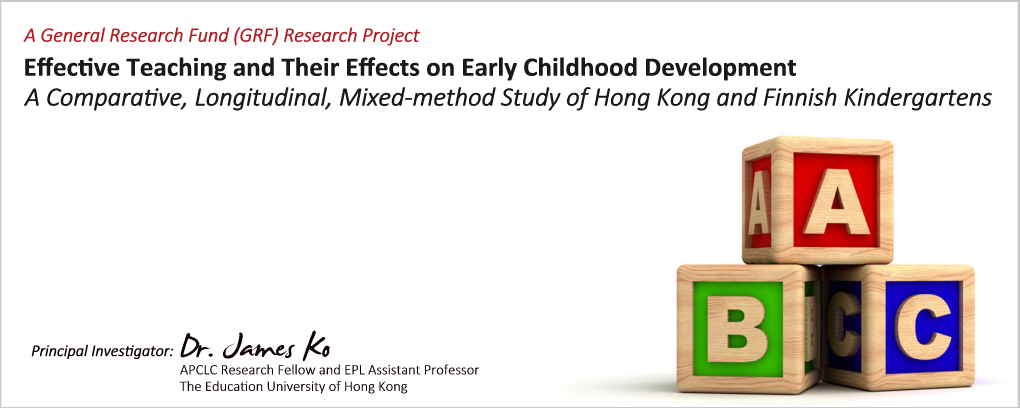 A General Research Fund (GRF) Research Project

Effective Teaching and Their Effects on Early Childhood Development
A Comparative, Longitudinal, Mixed-method Study of Hong Kong and Finnish Kindergartens

A A
B C C

Principal Investigator: Dr. James Ko
APCLC Research Fellow and EPL Assistant Professor
The Education University of Hong Kong